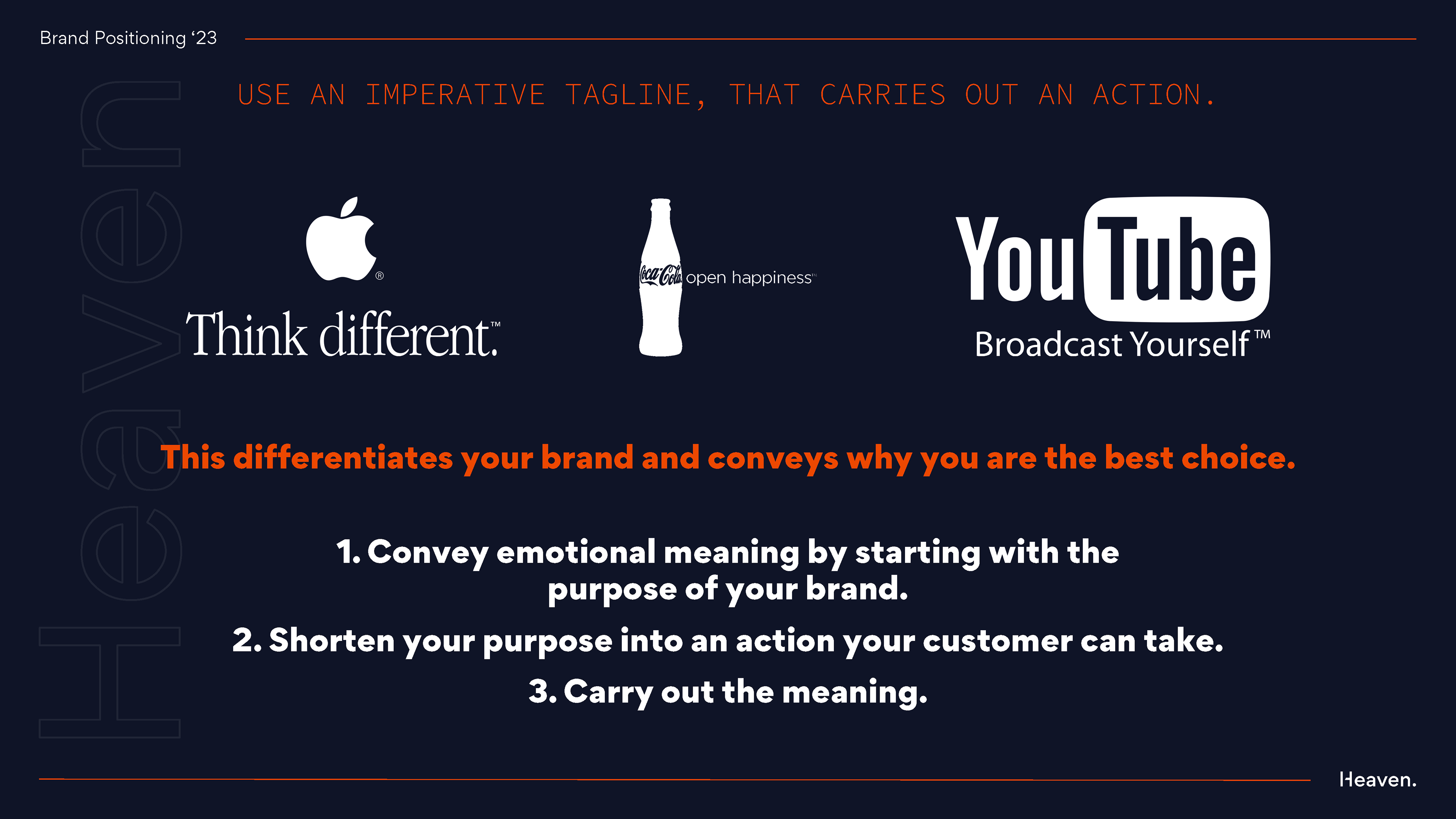 Brand Positioning ‘23

Heaven

USE AN IMPERATIVE TAGLINE, THAT CARRIES OUT AN ACTION.

®
Think different.™

Coca-Cola open happiness™

YouTube
Broadcast Yourself™

This differentiates your brand and conveys why you are the best choice.

1. Convey emotional meaning by starting with the purpose of your brand.

2. Shorten your purpose into an action your customer can take.

3. Carry out the meaning.

Heaven.